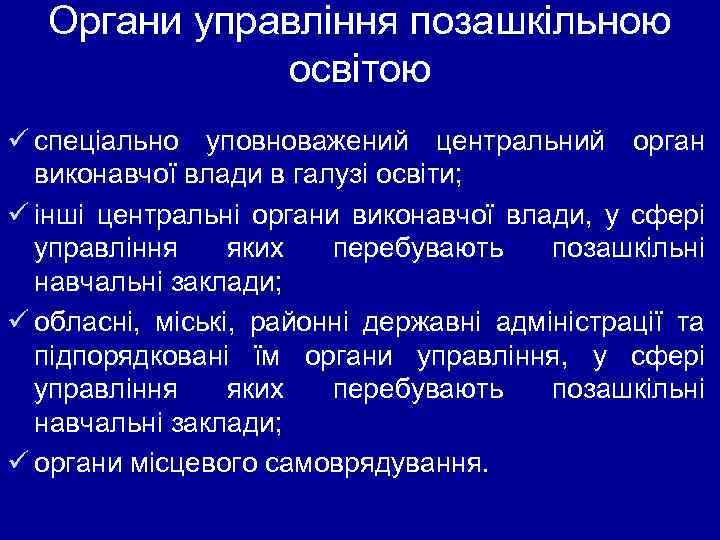 Органи управління позашкільною освітою

✓ спеціально уповноважений центральний орган виконавчої влади в галузі освіти;
✓ інші центральні органи виконавчої влади, у сфері управління яких перебувають позашкільні навчальні заклади;
✓ обласні, міські, районні державні адміністрації та підпорядковані їм органи управління, у сфері управління яких перебувають позашкільні навчальні заклади;
✓ органи місцевого самоврядування.